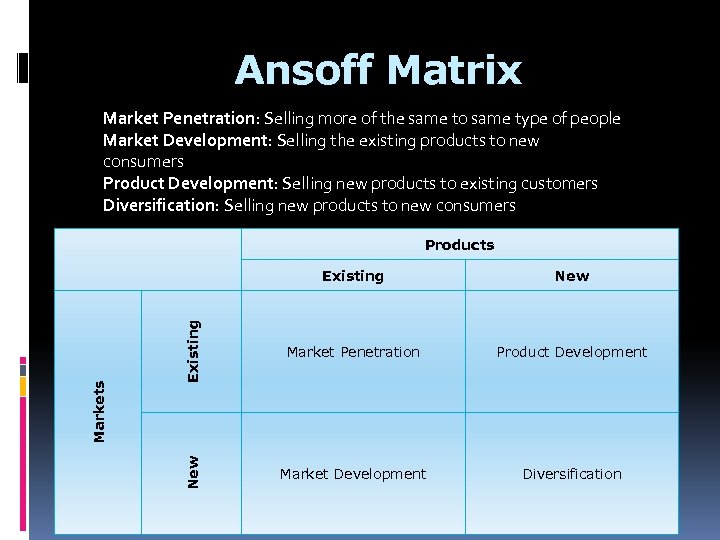 Ansoff Matrix

Market Penetration: Selling more of the same to same type of people
Market Development: Selling the existing products to new consumers
Product Development: Selling new products to existing customers
Diversification: Selling new products to new consumers

| | | Products | |
|---|---|---|---|
| | | Existing | New |
| Markets | Existing | Market Penetration | Product Development |
| | New | Market Development | Diversification |